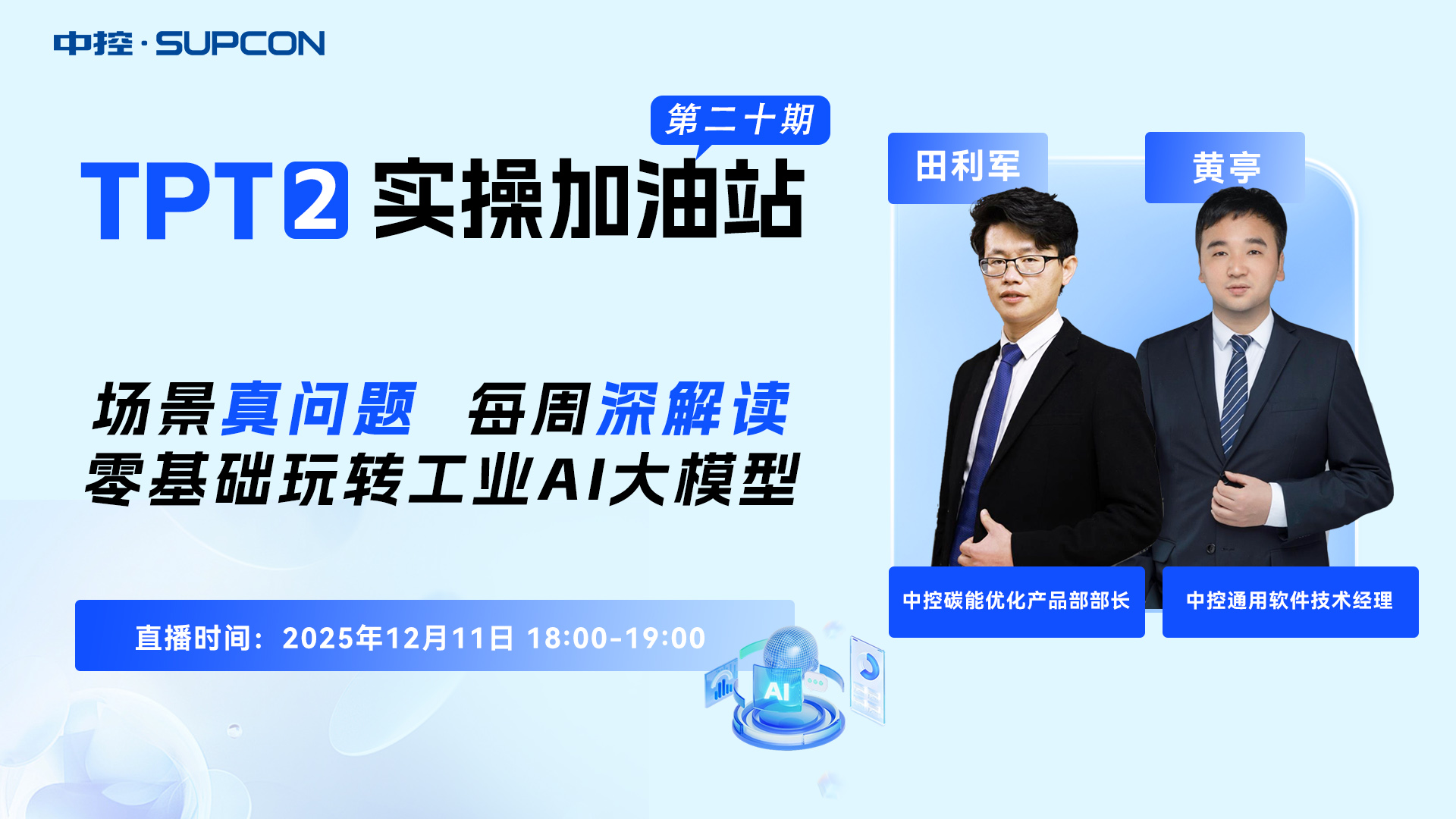 中控·SUPCON

第二十期

TPT2 实操加油站

场景真问题 每周深解读
零基础玩转工业AI大模型

直播时间：2025年12月11日 18:00-19:00

AI

田利军
黄亭

中控碳能优化产品部部长
中控通用软件技术经理